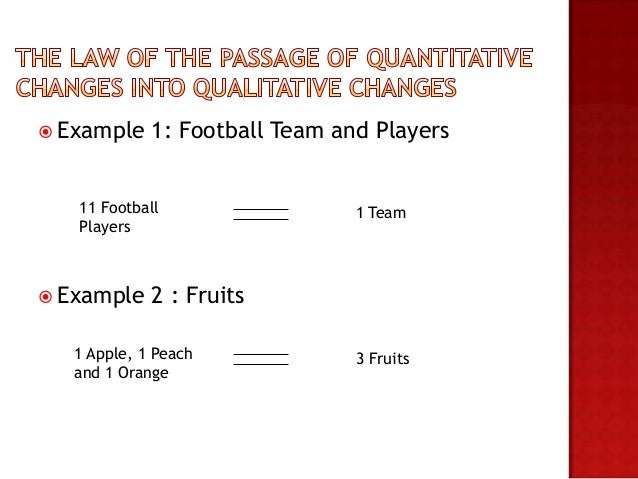 THE LAW OF THE PASSAGE OF QUANTITATIVE CHANGES INTO QUALITATIVE CHANGES

Example 1: Football Team and Players

11 Football Players = 1 Team

Example 2 : Fruits

1 Apple, 1 Peach and 1 Orange = 3 Fruits